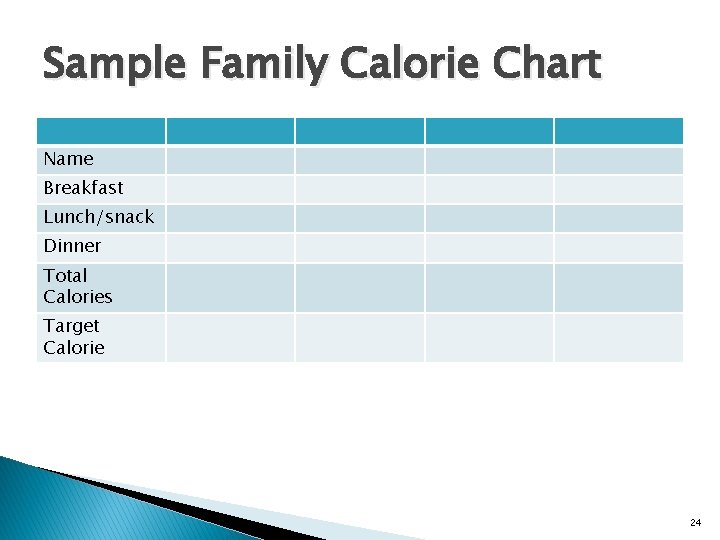 Sample Family Calorie Chart

| | | | | |
|---|---|---|---|---|
| Name | | | | |
| Breakfast | | | | |
| Lunch/snack | | | | |
| Dinner | | | | |
| Total Calories | | | | |
| Target Calorie | | | | |

24